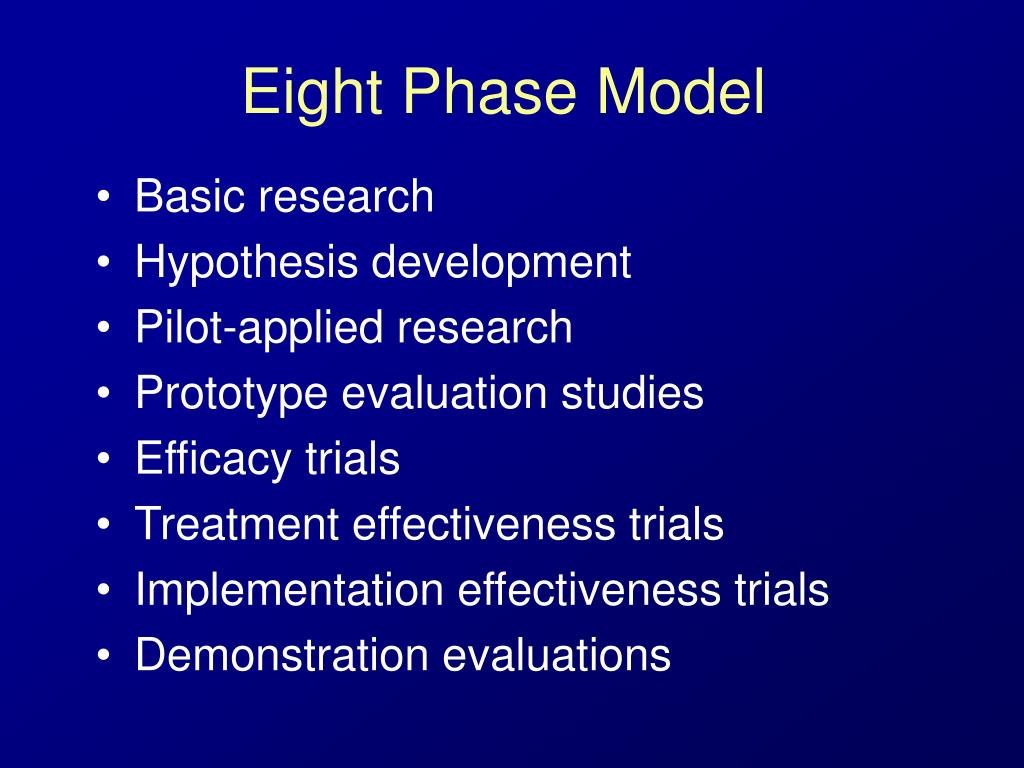 Eight Phase Model

• Basic research
• Hypothesis development
• Pilot-applied research
• Prototype evaluation studies
• Efficacy trials
• Treatment effectiveness trials
• Implementation effectiveness trials
• Demonstration evaluations